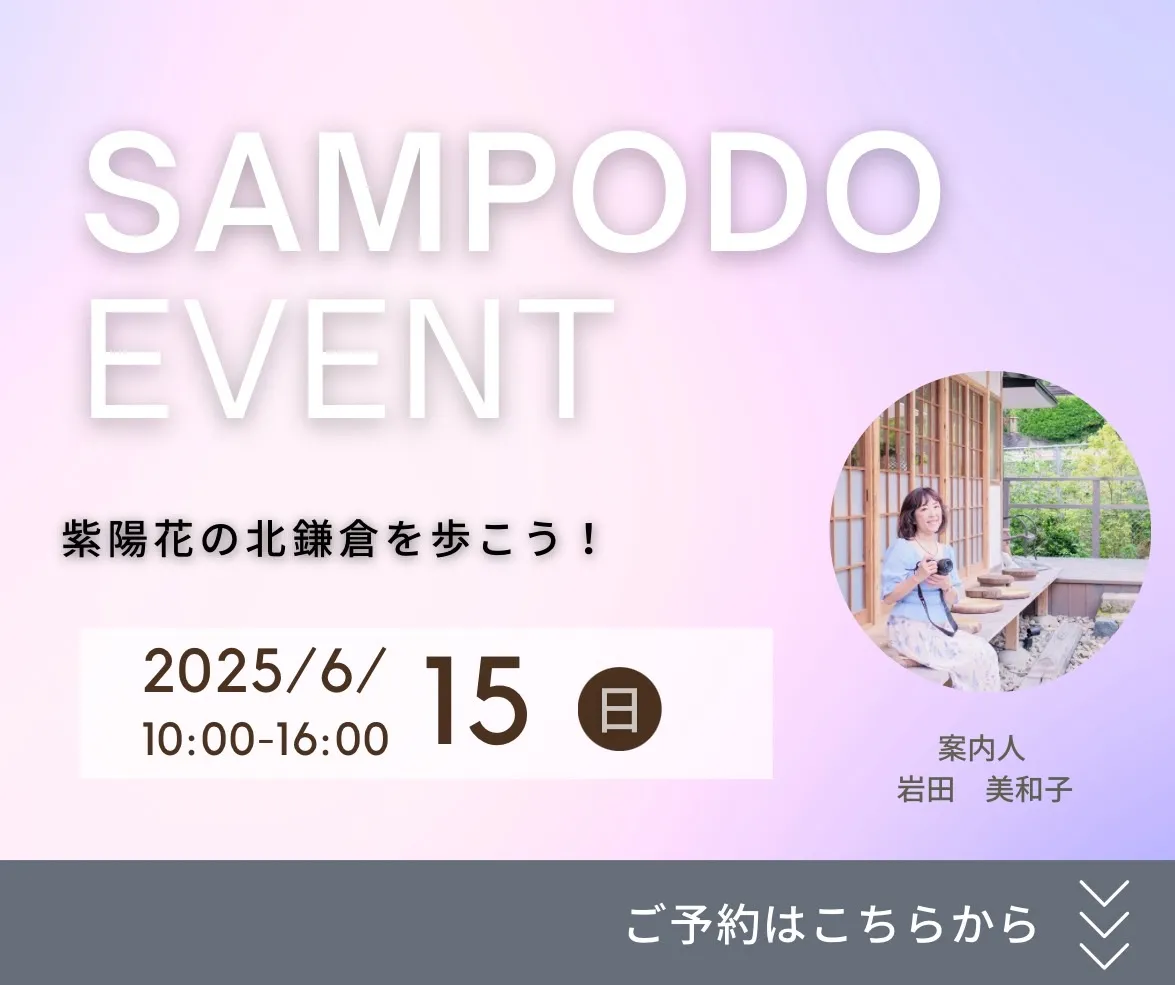 SAMPODO EVENT

紫陽花の北鎌倉を歩こう！

2025/6/ 15 日
10:00-16:00

案内人
岩田　美和子

ご予約はこちらから